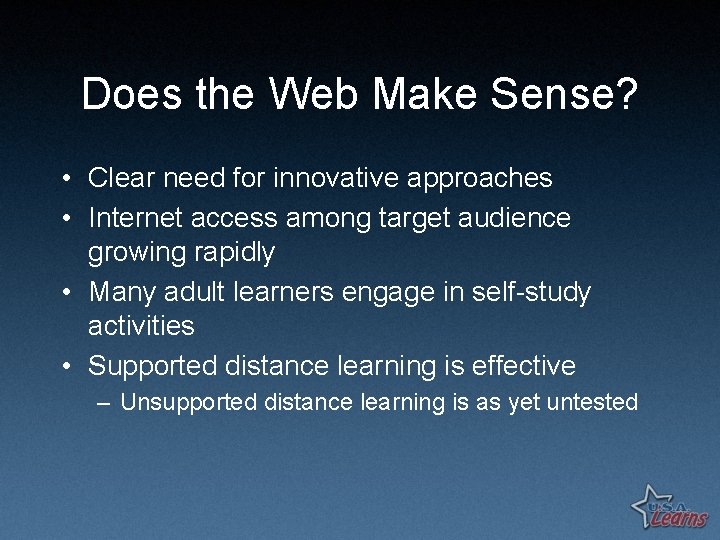 Does the Web Make Sense?

• Clear need for innovative approaches
• Internet access among target audience growing rapidly
• Many adult learners engage in self-study activities
• Supported distance learning is effective
– Unsupported distance learning is as yet untested

U.S.A. Learns